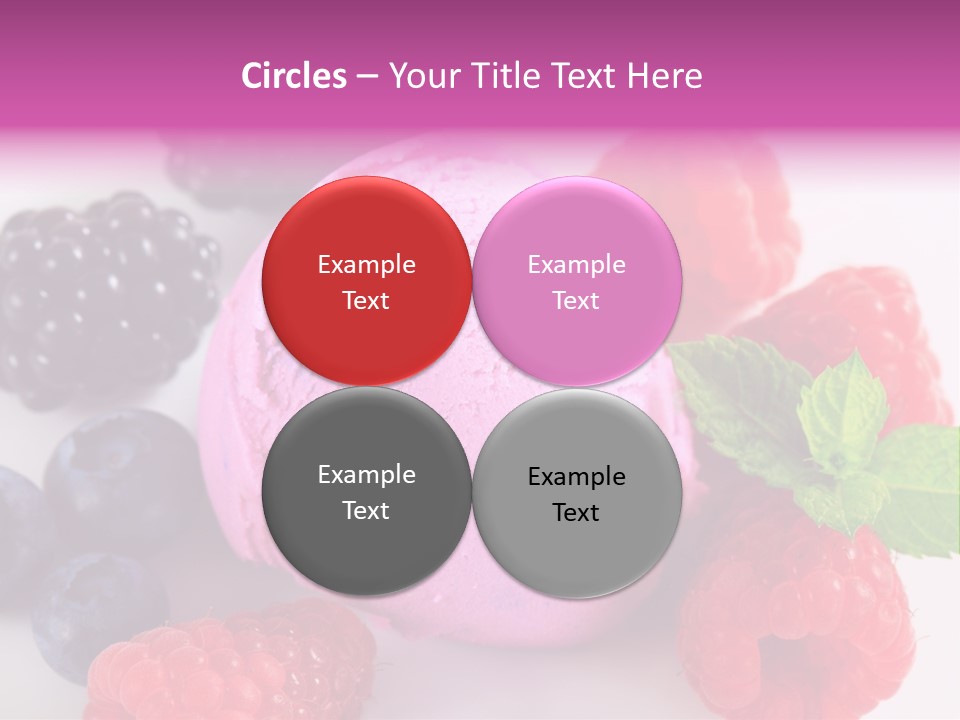 Circles – Your Title Text Here

Example Text

Example Text

Example Text

Example Text